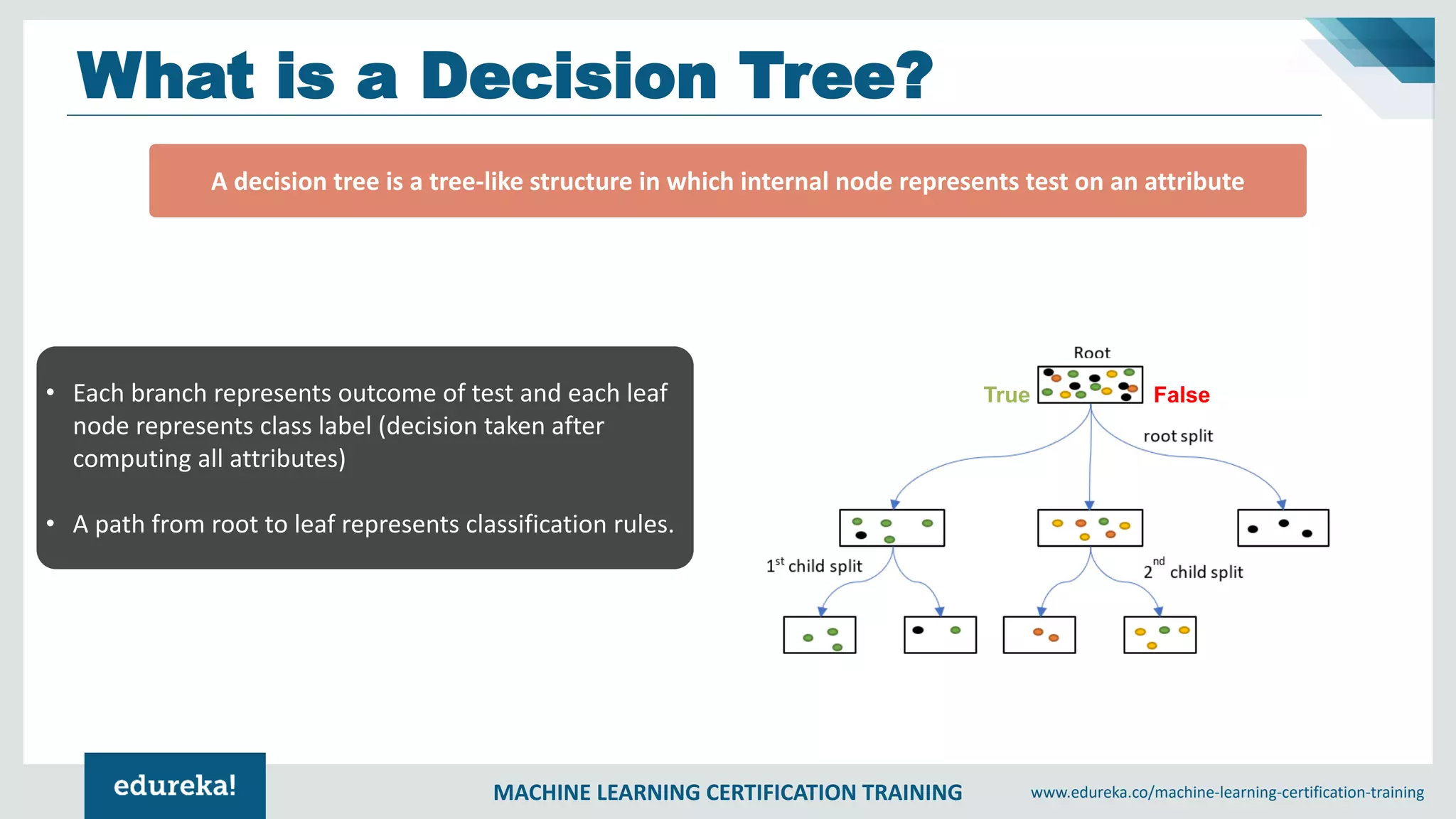 What is a Decision Tree?

A decision tree is a tree-like structure in which internal node represents test on an attribute

• Each branch represents outcome of test and each leaf node represents class label (decision taken after computing all attributes)

• A path from root to leaf represents classification rules.

Root

True

False

root split

$1^{st}$ child split

$2^{nd}$ child split

edureka!

MACHINE LEARNING CERTIFICATION TRAINING

www.edureka.co/machine-learning-certification-training